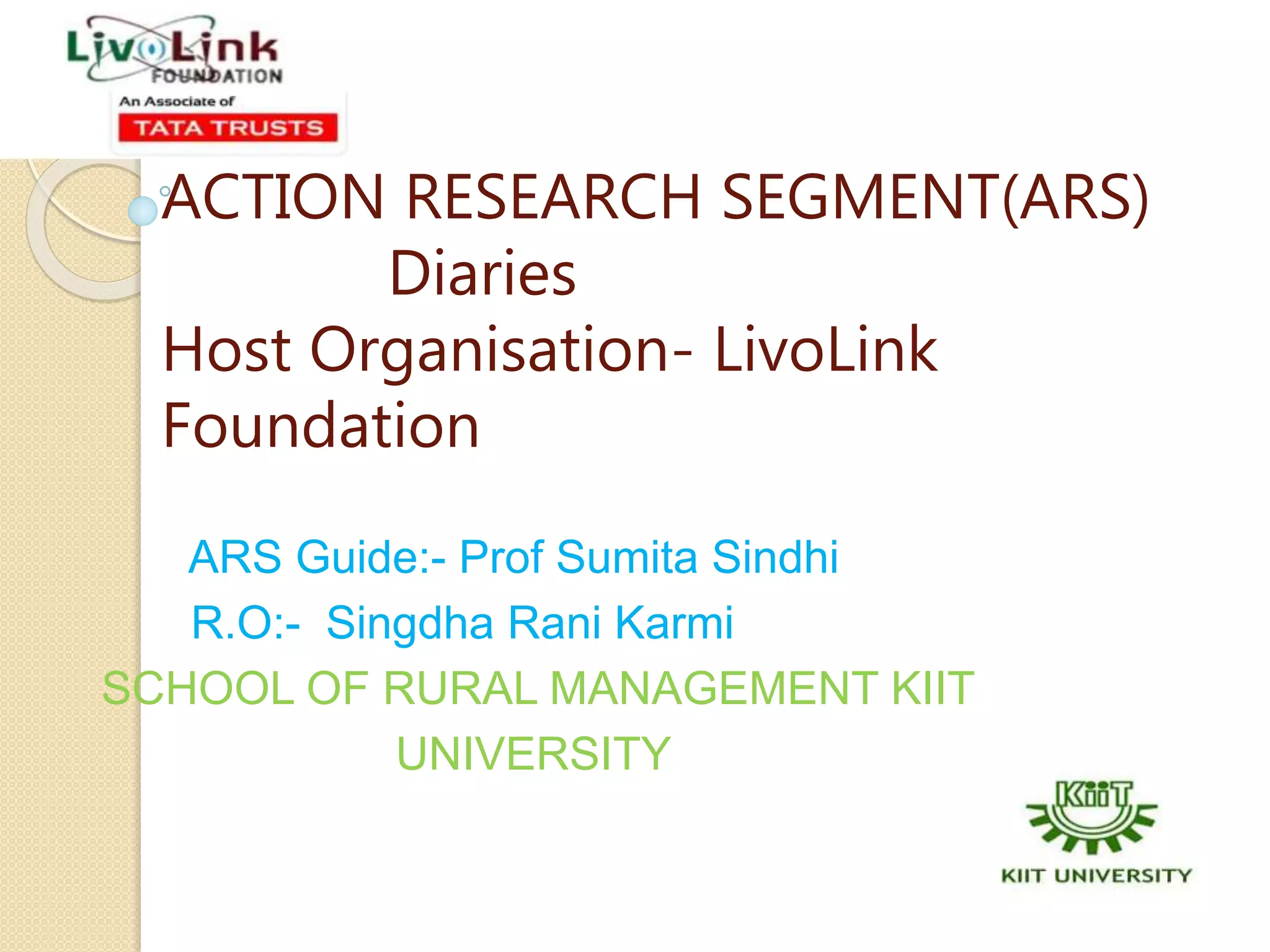 LivoLink FOUNDATION
An Associate of
TATA TRUSTS

ACTION RESEARCH SEGMENT(ARS) Diaries
Host Organisation- LivoLink Foundation

ARS Guide:- Prof Sumita Sindhi
R.O:- Singdha Rani Karmi
SCHOOL OF RURAL MANAGEMENT KIIT UNIVERSITY

KiiT
KIIT UNIVERSITY